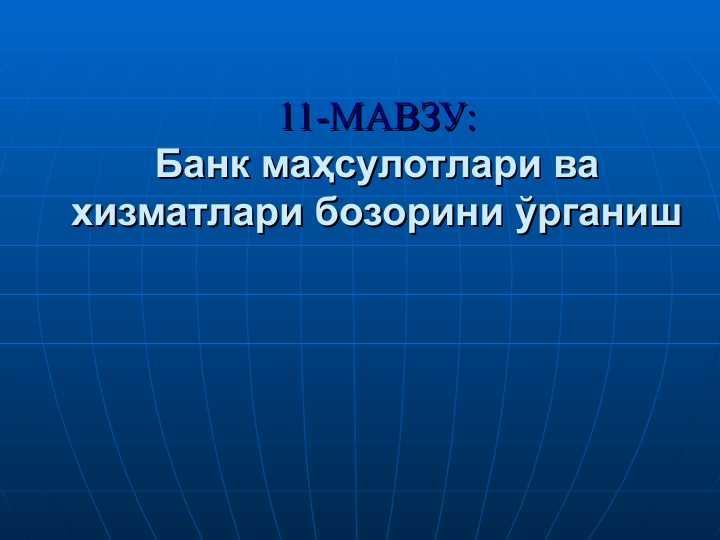 11-МАВЗУ:
Банк маҳсулотлари ва хизматлари бозорини ўрганиш